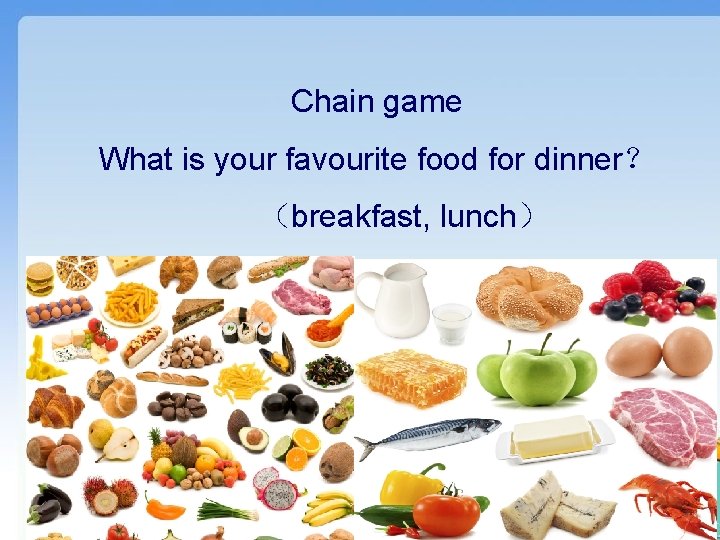 Chain game

What is your favourite food for dinner？

（breakfast, lunch）